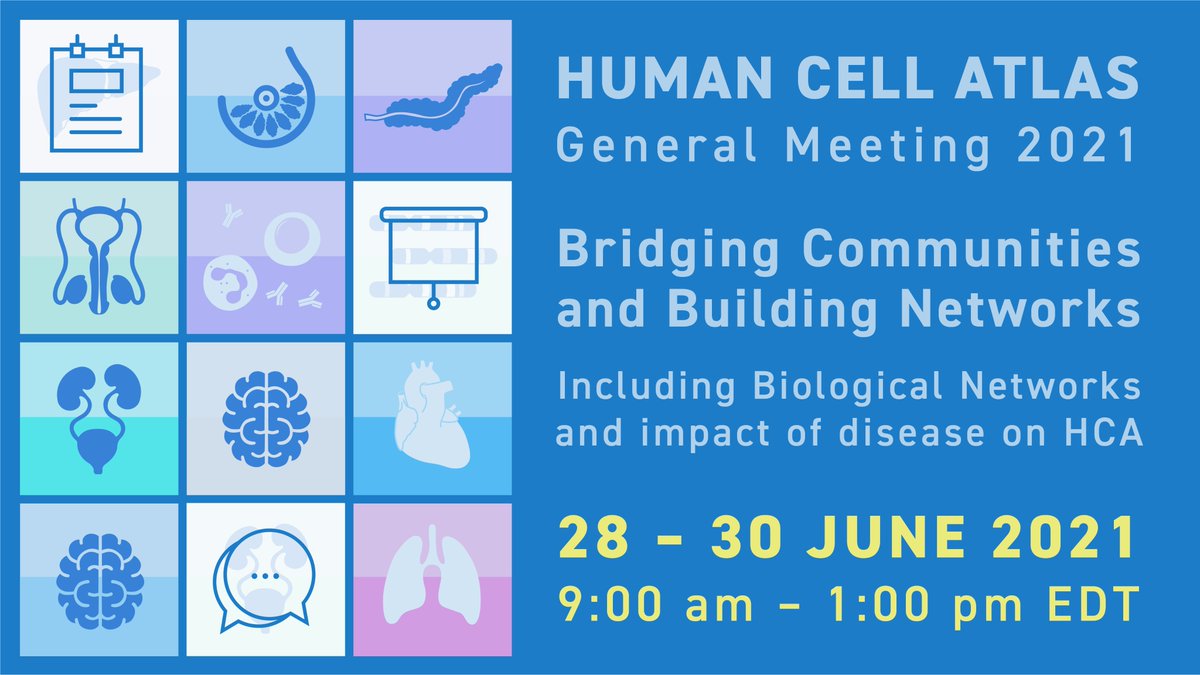 HUMAN CELL ATLAS
General Meeting 2021

Bridging Communities and Building Networks

Including Biological Networks and impact of disease on HCA

28 - 30 JUNE 2021
9:00 am - 1:00 pm EDT